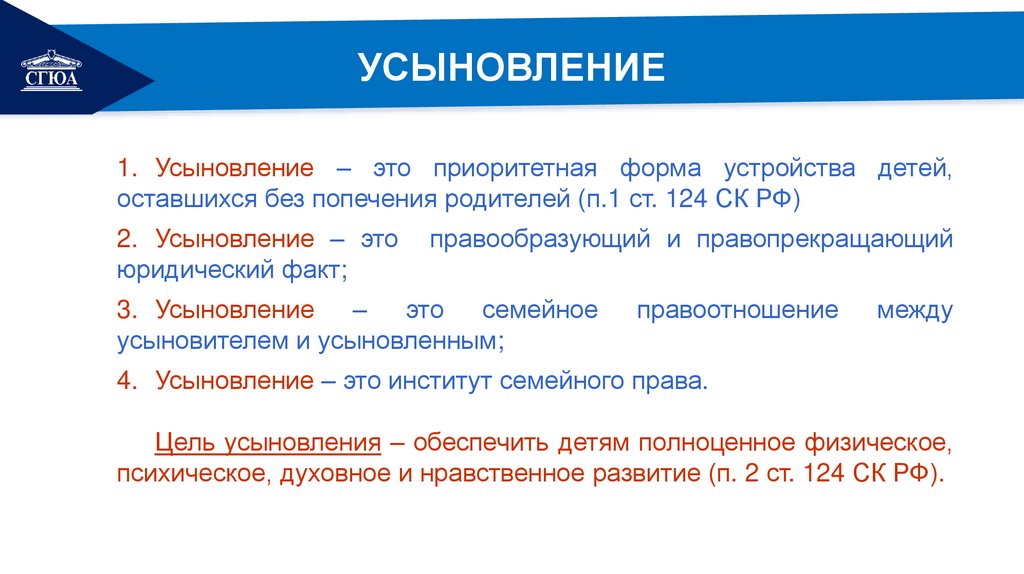 СГЮА

УСЫНОВЛЕНИЕ

1. Усыновление – это приоритетная форма устройства детей, оставшихся без попечения родителей (п.1 ст. 124 СК РФ)

2. Усыновление – это правообразующий и правопрекращающий юридический факт;

3. Усыновление – это семейное правоотношение между усыновителем и усыновленным;

4. Усыновление – это институт семейного права.

Цель усыновления – обеспечить детям полноценное физическое, психическое, духовное и нравственное развитие (п. 2 ст. 124 СК РФ).